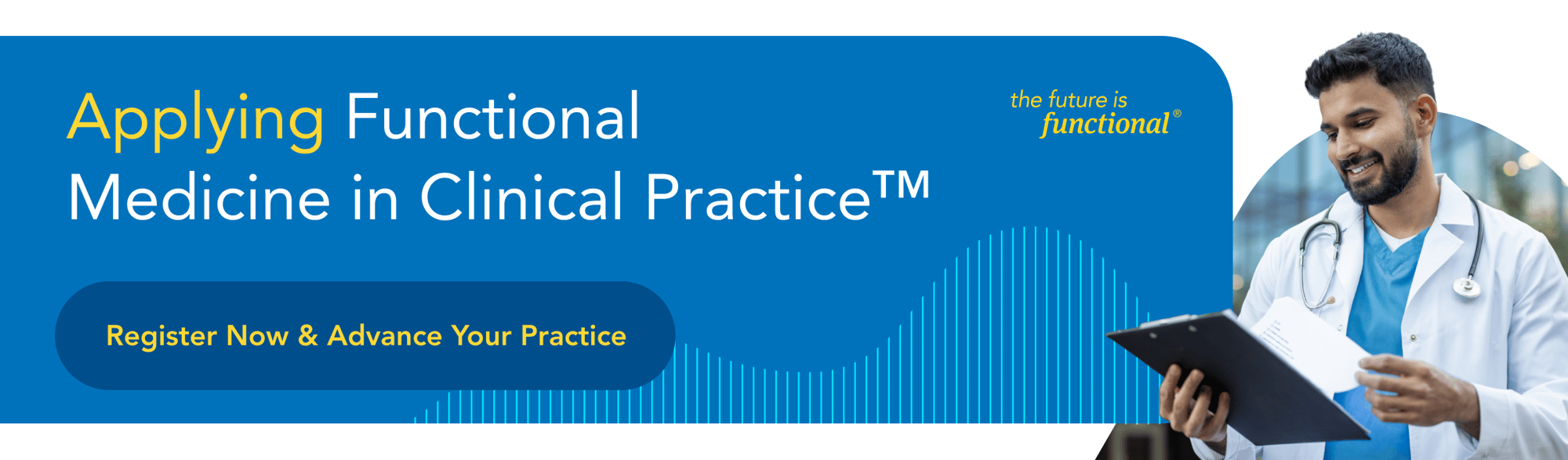 Applying Functional Medicine in Clinical Practice™

the future is functional®

Register Now & Advance Your Practice